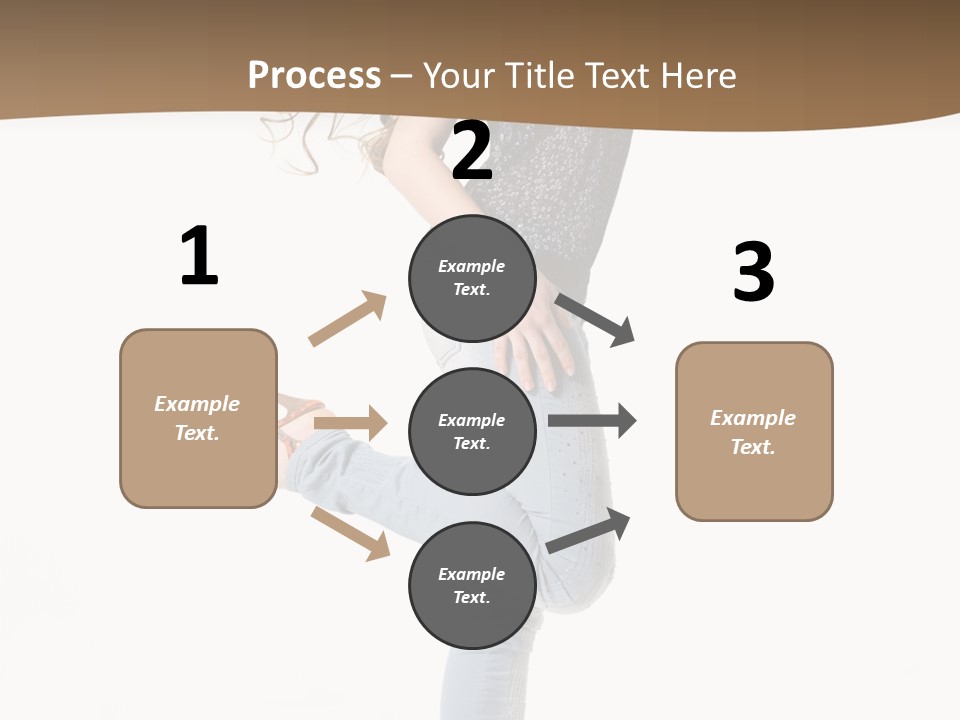 Process – Your Title Text Here

1

Example Text.

2

Example Text.

Example Text.

Example Text.

3

Example Text.